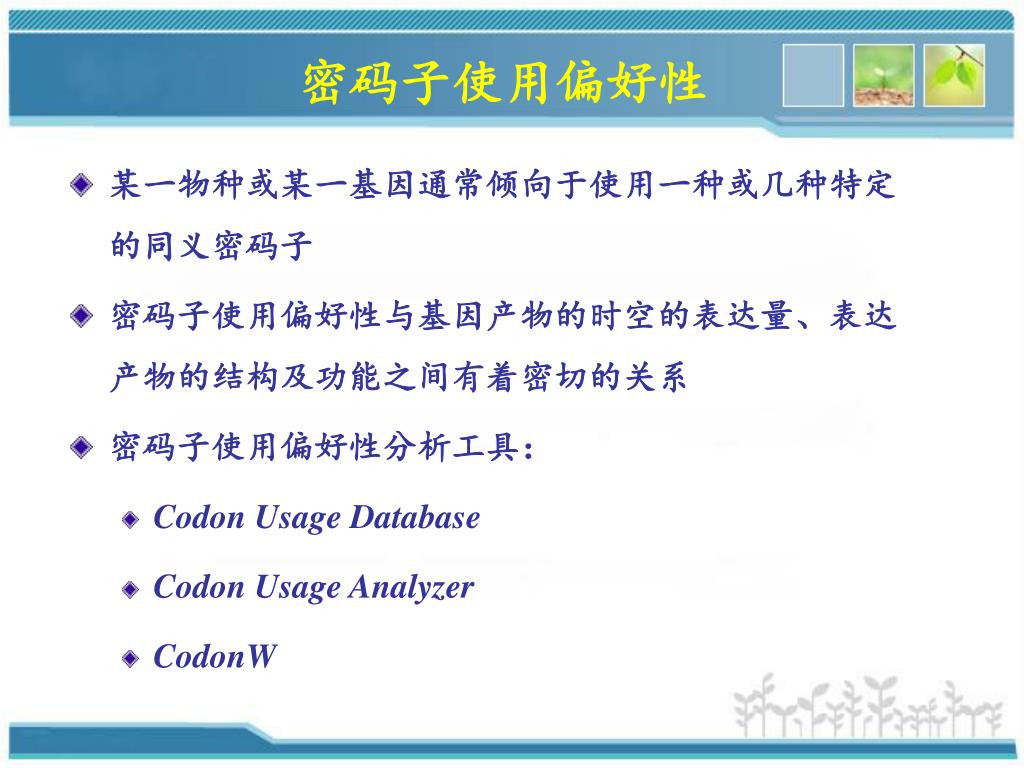 密码子使用偏好性

某一物种或某一基因通常倾向于使用一种或几种特定的同义密码子

密码子使用偏好性与基因产物的时空的表达量、表达产物的结构及功能之间有着密切的关系

密码子使用偏好性分析工具：

Codon Usage Database

Codon Usage Analyzer

CodonW